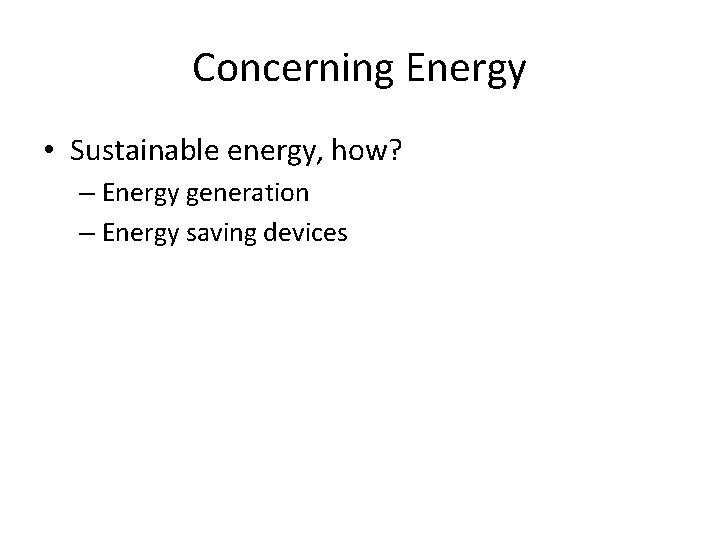 Concerning Energy

• Sustainable energy, how?
– Energy generation
– Energy saving devices